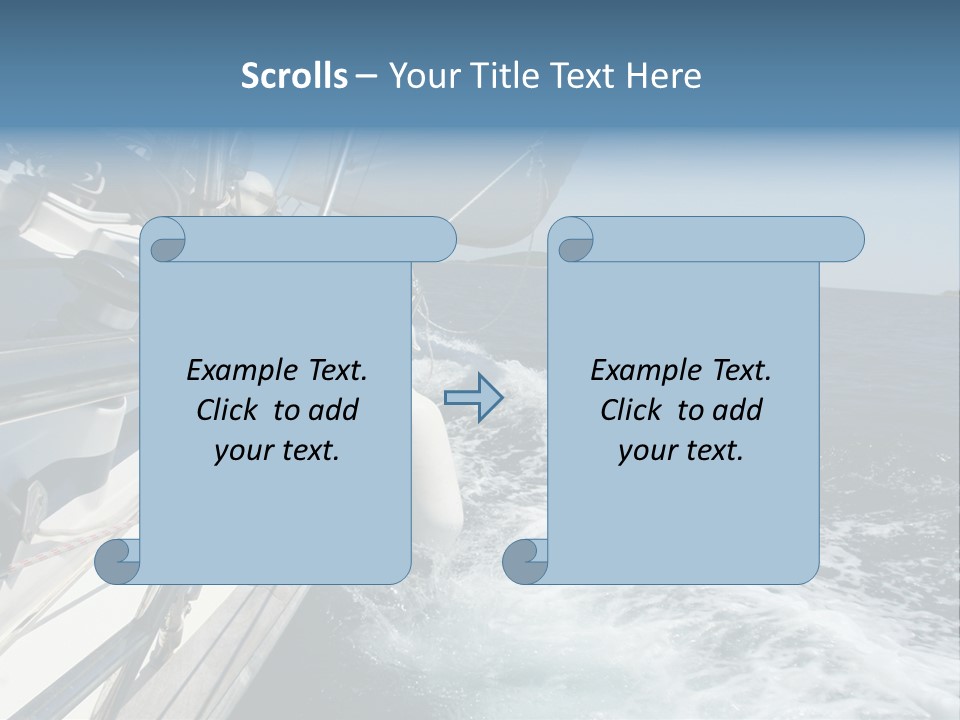 Scrolls – Your Title Text Here

Example Text. Click to add your text.

Example Text. Click to add your text.